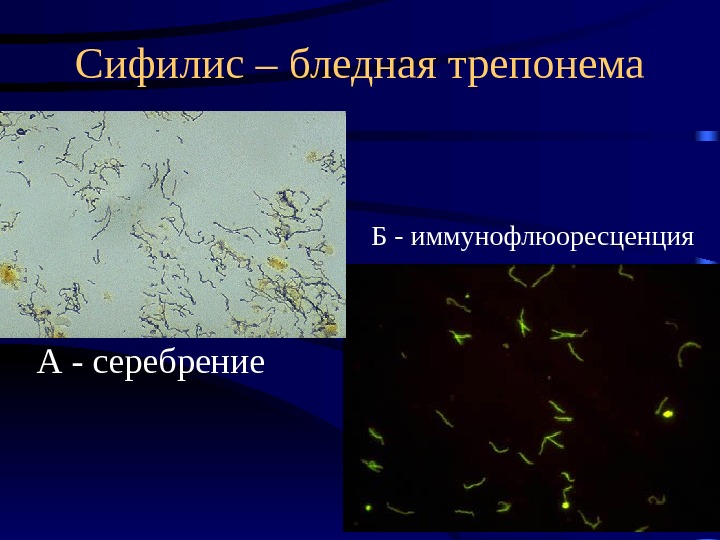 Сифилис – бледная трепонема

Б - иммунофлюоресценция

А - серебрение